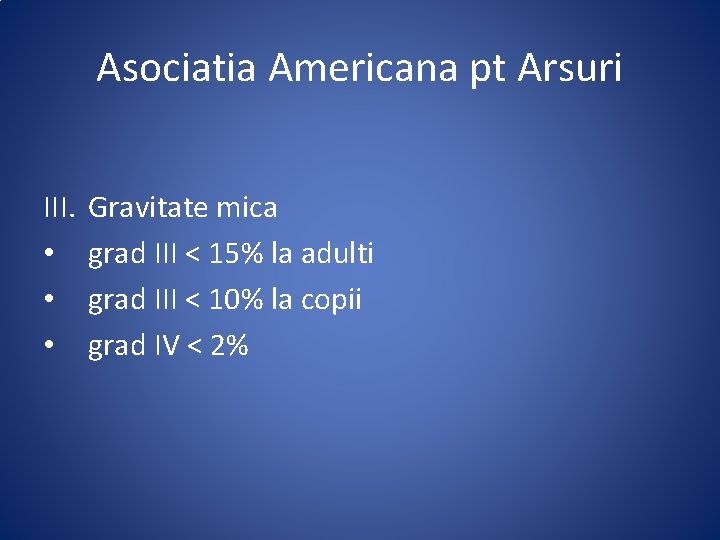 Asociatia Americana pt Arsuri

III. Gravitate mica
• grad III < 15% la adulti
• grad III < 10% la copii
• grad IV < 2%